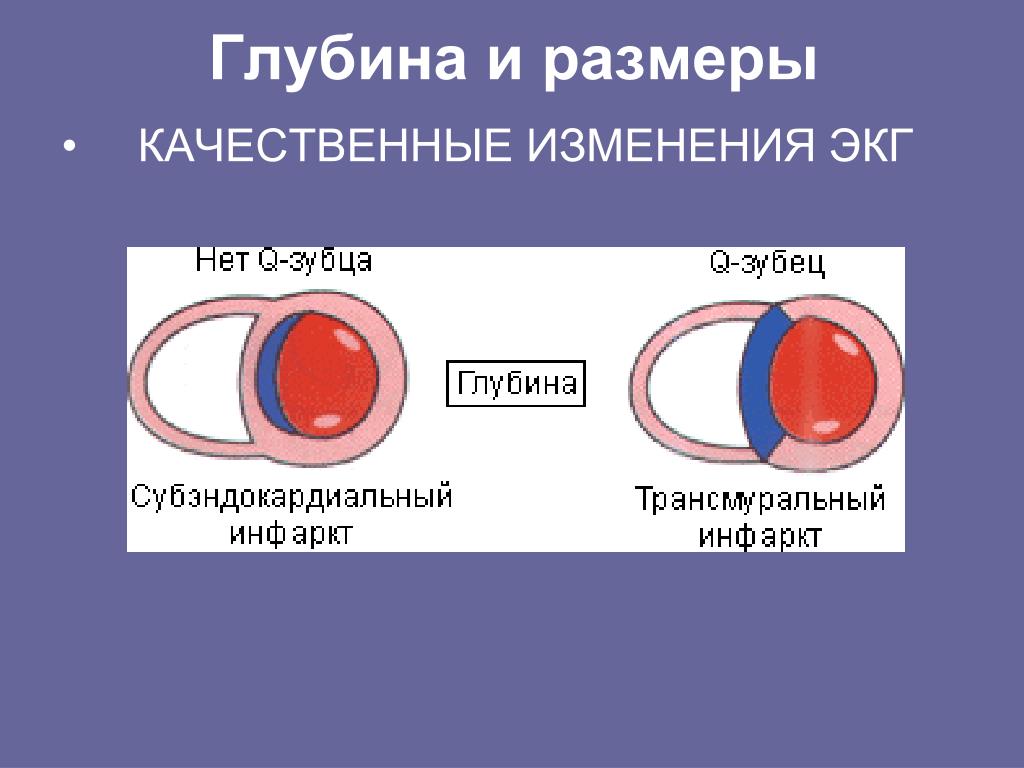 Глубина и размеры

• КАЧЕСТВЕННЫЕ ИЗМЕНЕНИЯ ЭКГ

Нет Q-зубца

Q-зубец

Глубина

Субэндокардиальный инфаркт

Трансмуральный инфаркт